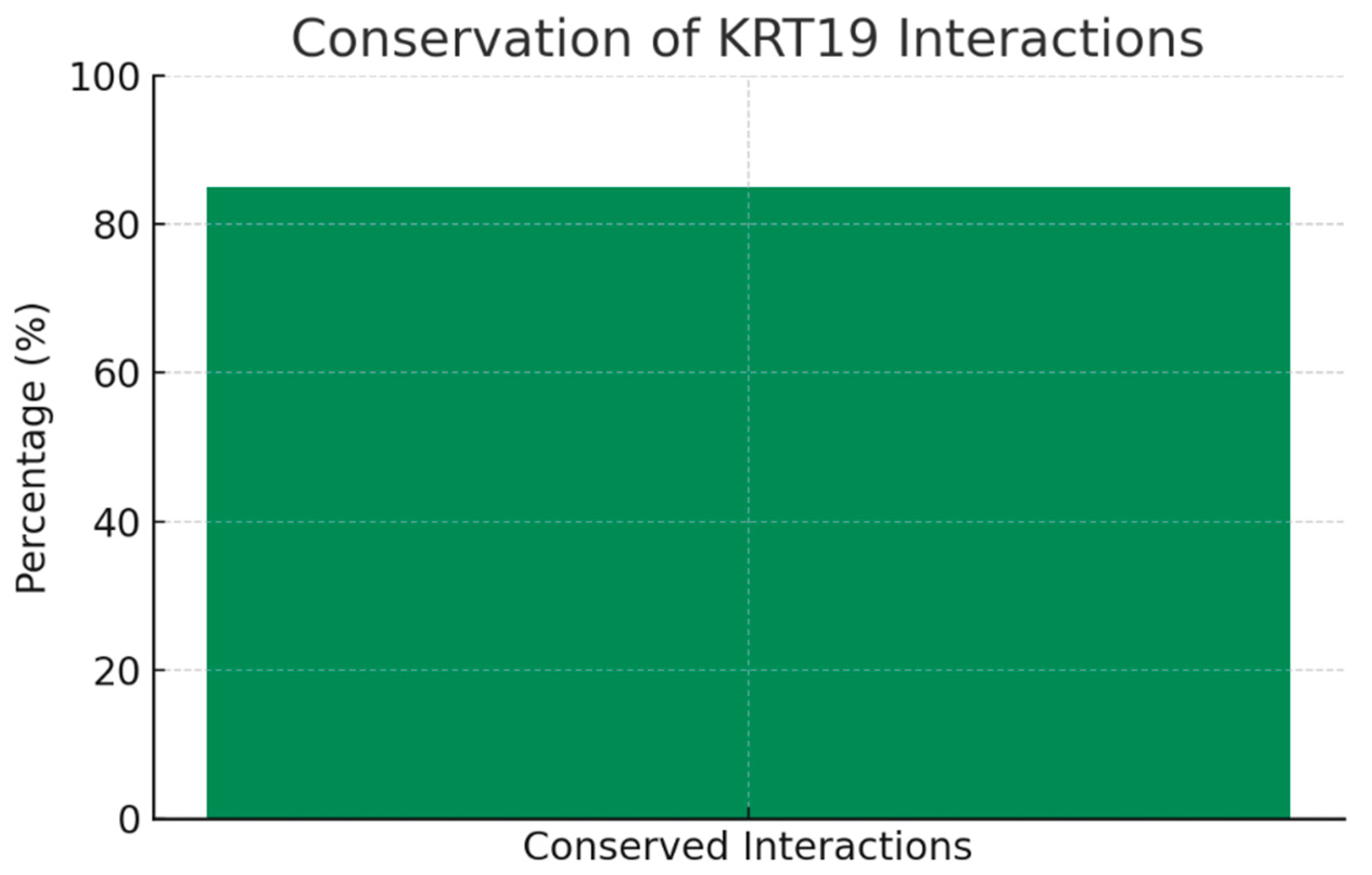 Conservation of KRT19 Interactions

Percentage (%)

100
80
60
40
20
0

Conserved Interactions